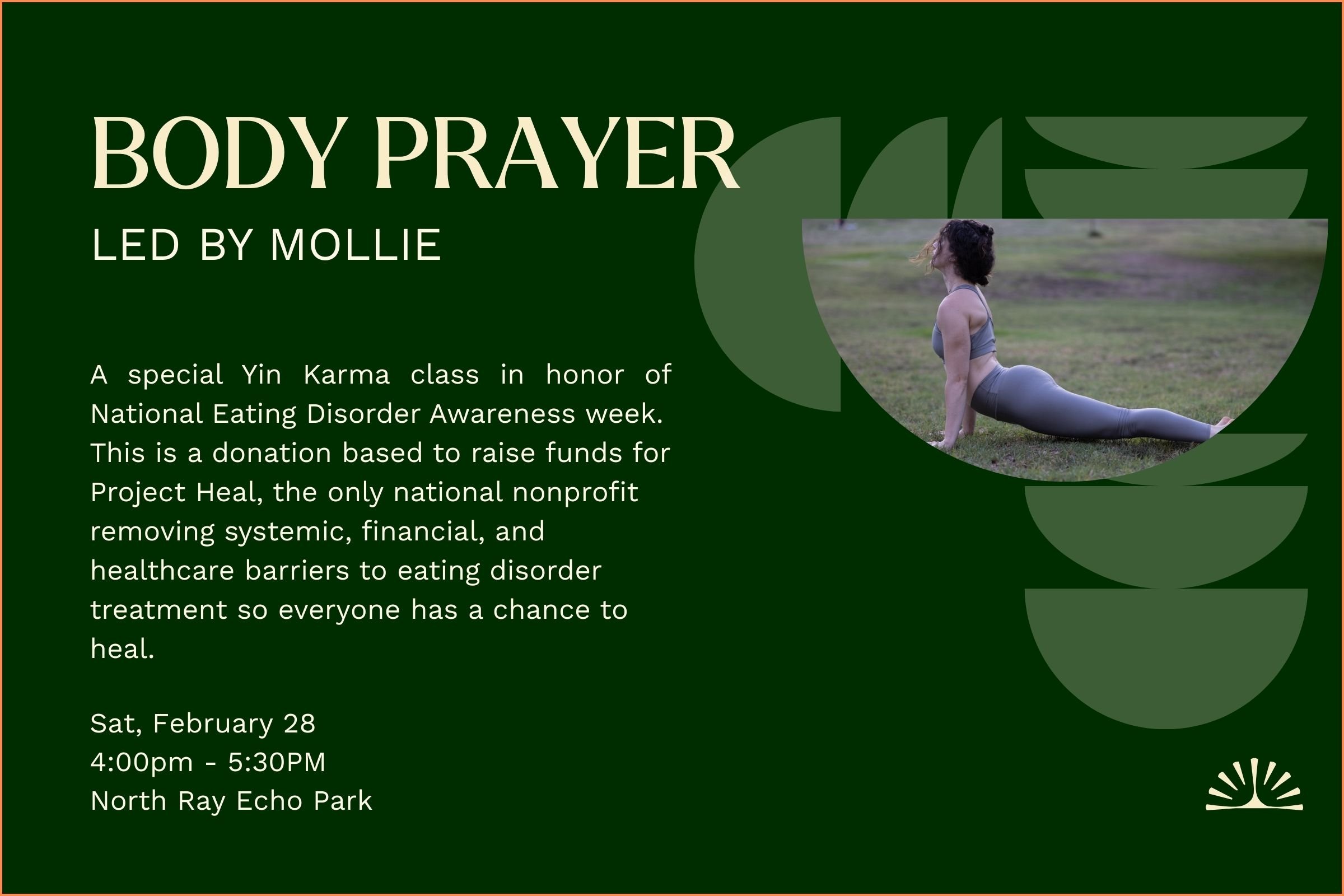 BODY PRAYER

LED BY MOLLIE

A special Yin Karma class in honor of National Eating Disorder Awareness week. This is a donation based to raise funds for Project Heal, the only national nonprofit removing systemic, financial, and healthcare barriers to eating disorder treatment so everyone has a chance to heal.

Sat, February 28
4:00pm - 5:30PM
North Ray Echo Park